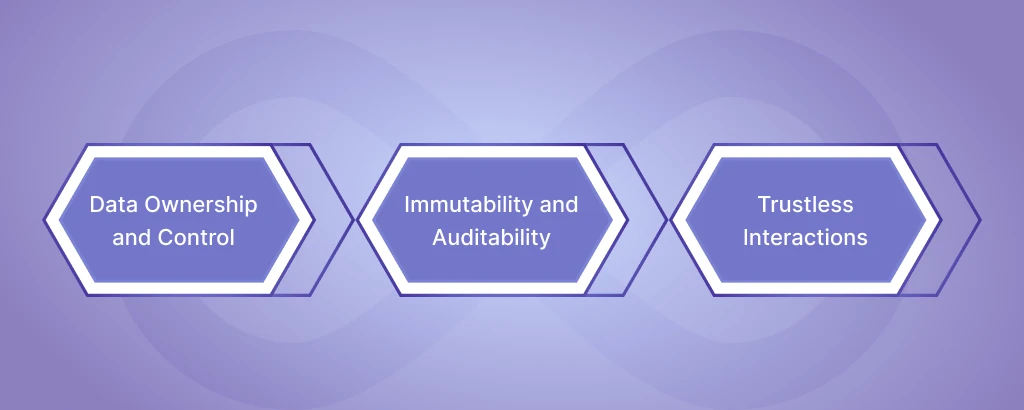 Data Ownership and Control

Immutability and Auditability

Trustless Interactions